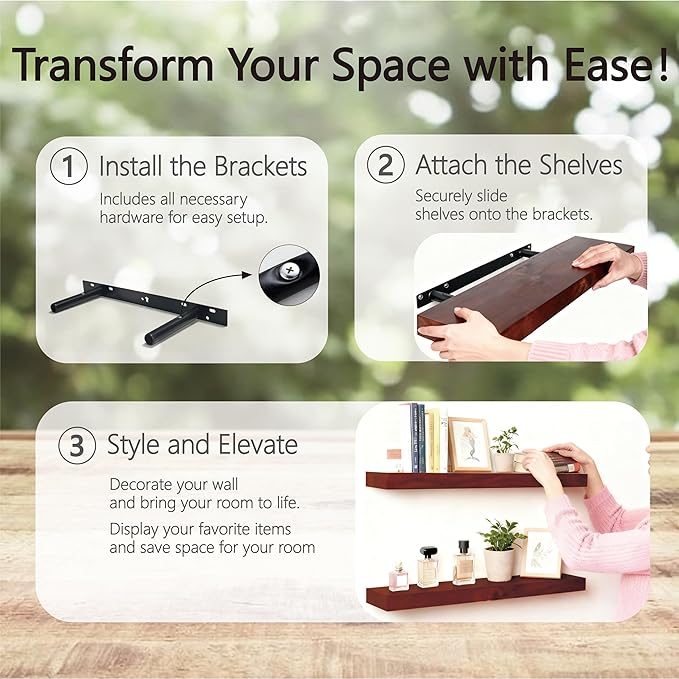 Transform Your Space with Ease!

1 Install the Brackets

Includes all necessary hardware for easy setup.

2 Attach the Shelves

Securely slide shelves onto the brackets.

3 Style and Elevate

Decorate your wall and bring your room to life.

Display your favorite items and save space for your room